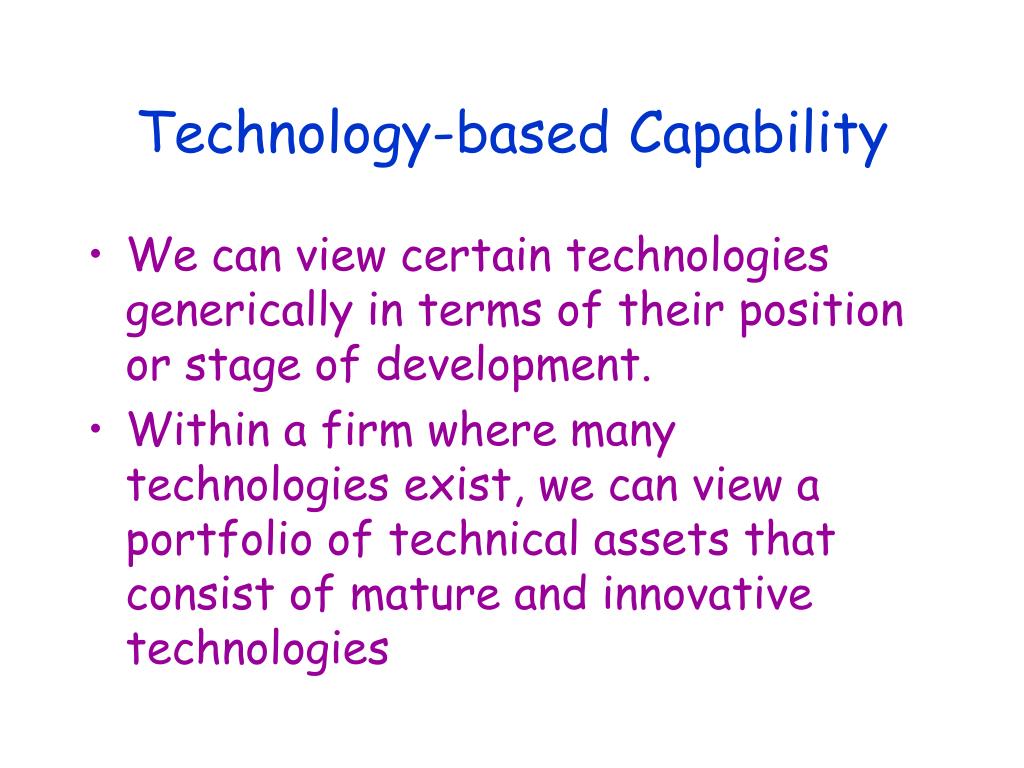 Technology-based Capability

• We can view certain technologies generically in terms of their position or stage of development.

• Within a firm where many technologies exist, we can view a portfolio of technical assets that consist of mature and innovative technologies